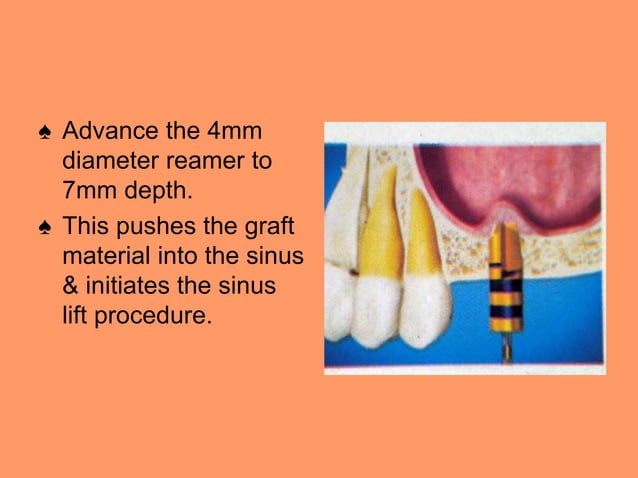 ♠ Advance the 4mm diameter reamer to 7mm depth.

♠ This pushes the graft material into the sinus & initiates the sinus lift procedure.